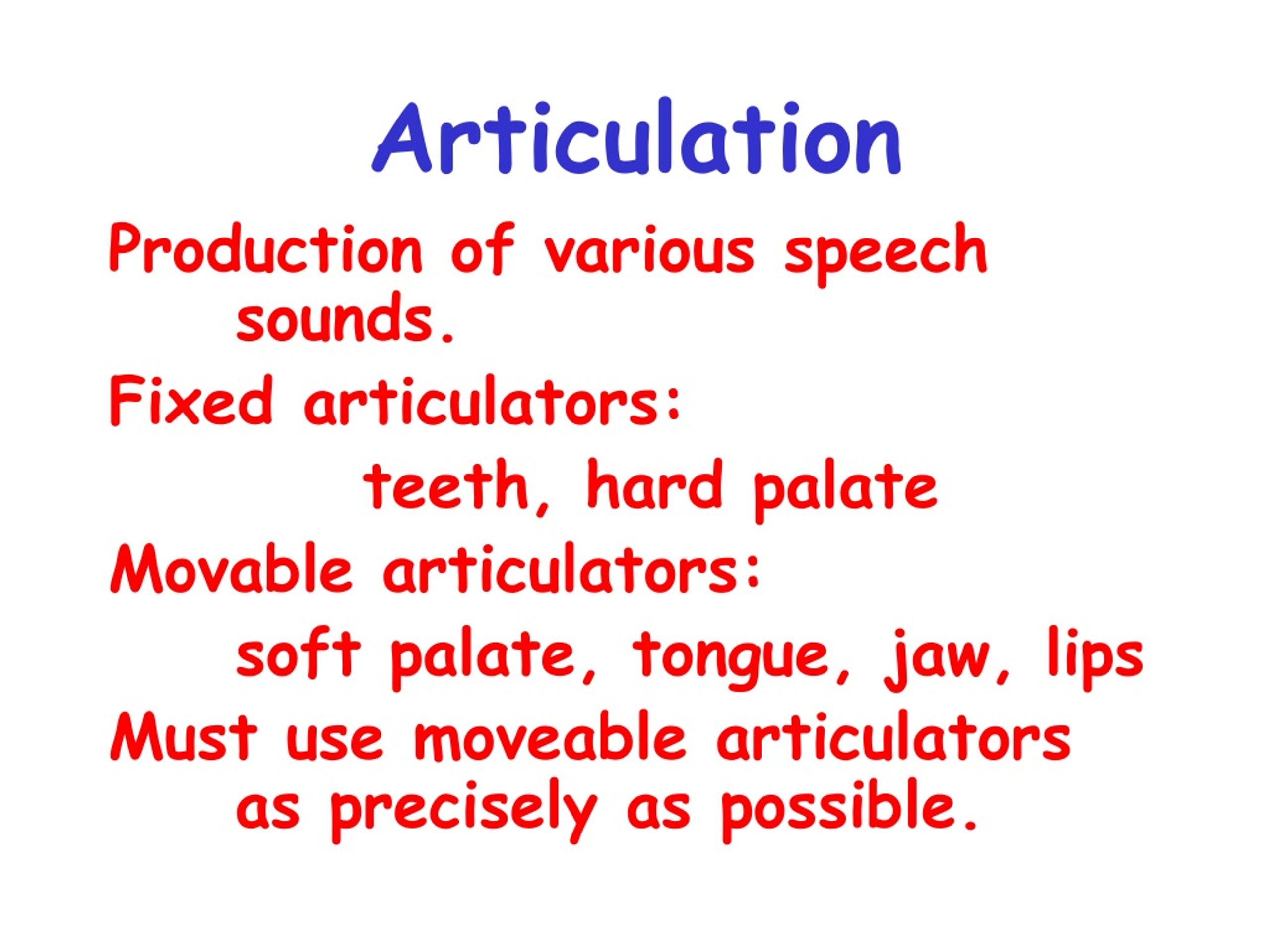 Articulation

Production of various speech sounds.

Fixed articulators:

teeth, hard palate

Movable articulators:

soft palate, tongue, jaw, lips

Must use moveable articulators as precisely as possible.